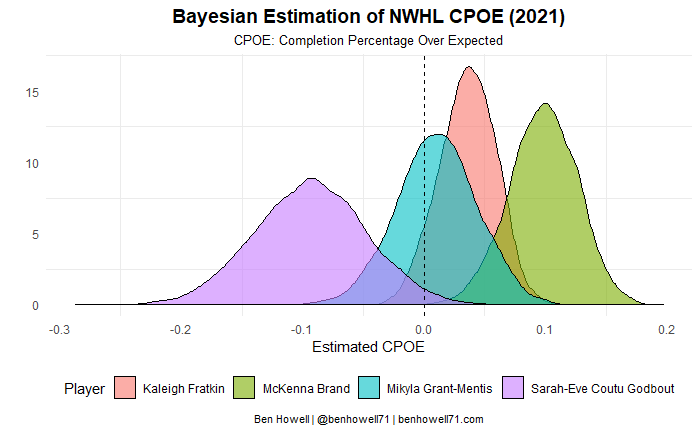 Bayesian Estimation of NWHL CPOE (2021)
CPOE: Completion Percentage Over Expected

15
10
5
0

-0.3 -0.2 -0.1 0.0 0.1 0.2
Estimated CPOE

Player Kaleigh Fratkin McKenna Brand Mikyla Grant-Mentis Sarah-Eve Coutu Godbout

Ben Howell | @benhowell71 | benhowell71.com